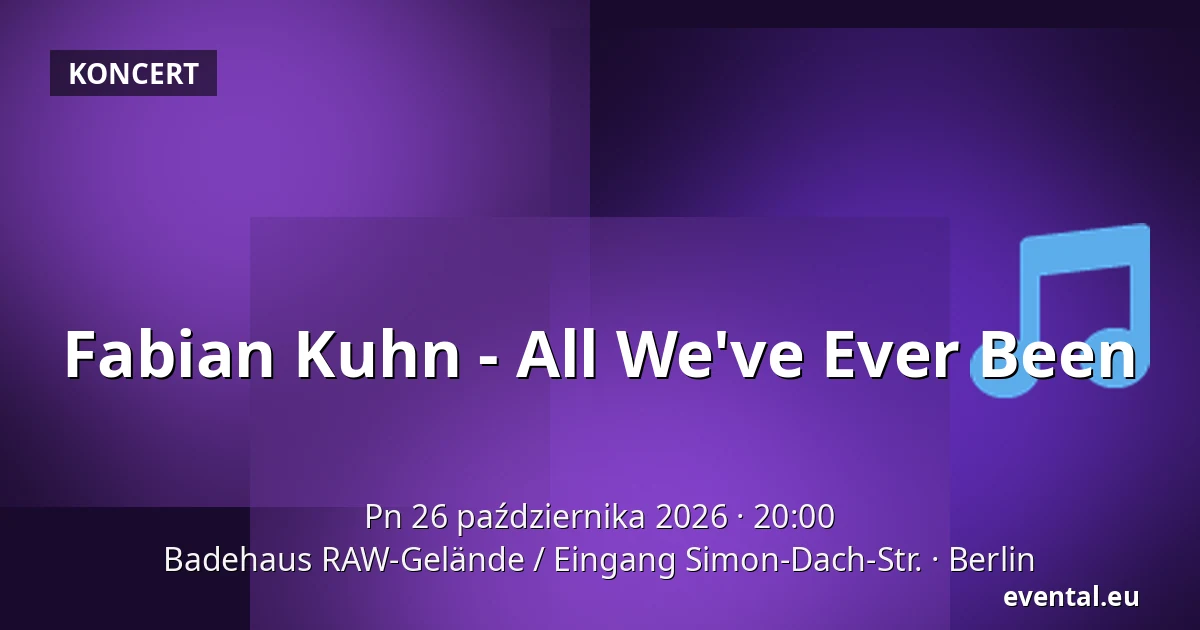 KONCERT

Fabian Kuhn - All We've Ever Been

Pn 26 października 2026 · 20:00
Badehaus RAW-Gelände / Eingang Simon-Dach-Str. · Berlin

evental.eu